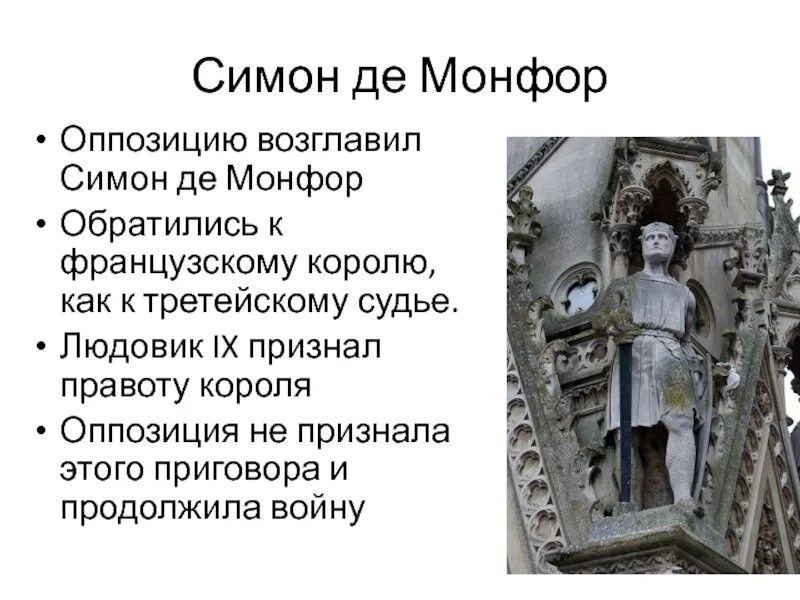 Симон де Монфор

• Оппозицию возглавил Симон де Монфор
• Обратились к французскому королю, как к третейскому судье.
• Людовик IX признал правоту короля
• Оппозиция не признала этого приговора и продолжила войну